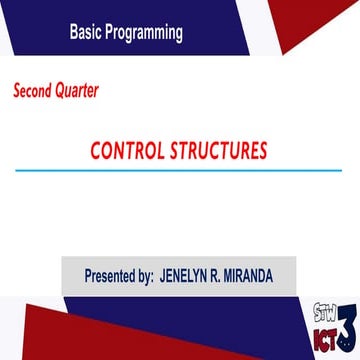 Basic Programming

Second Quarter

CONTROL STRUCTURES

Presented by: JENELYN R. MIRANDA

STW ICT 3